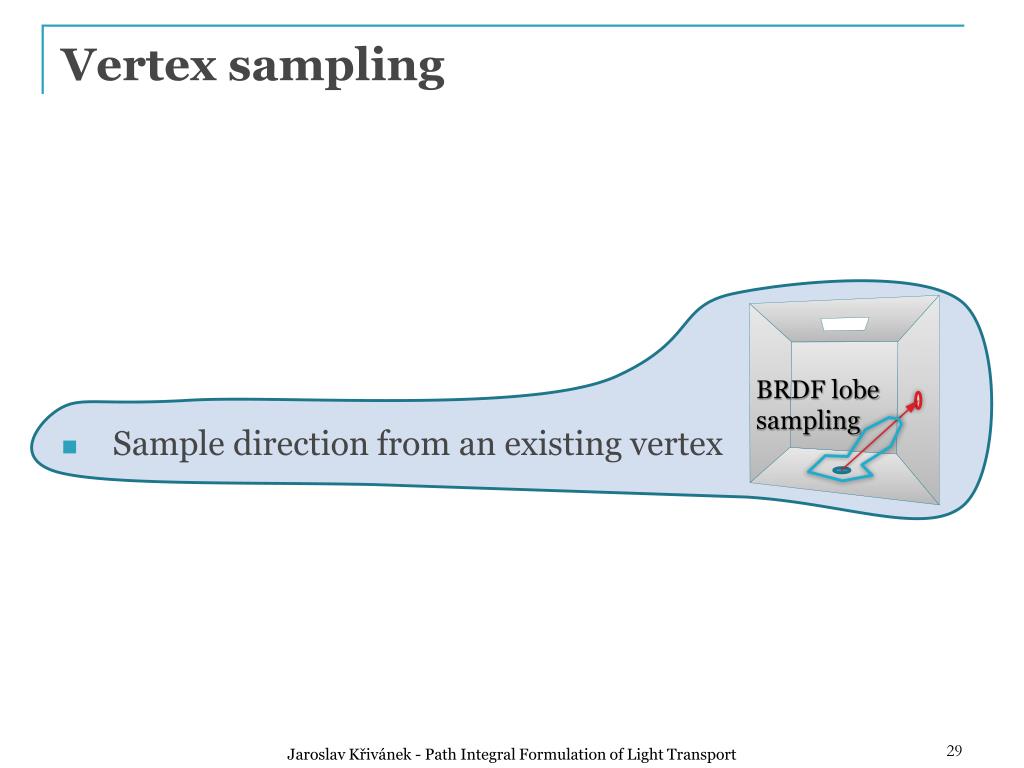 Vertex sampling

Sample direction from an existing vertex

BRDF lobe sampling

Jaroslav Křivánek - Path Integral Formulation of Light Transport

29